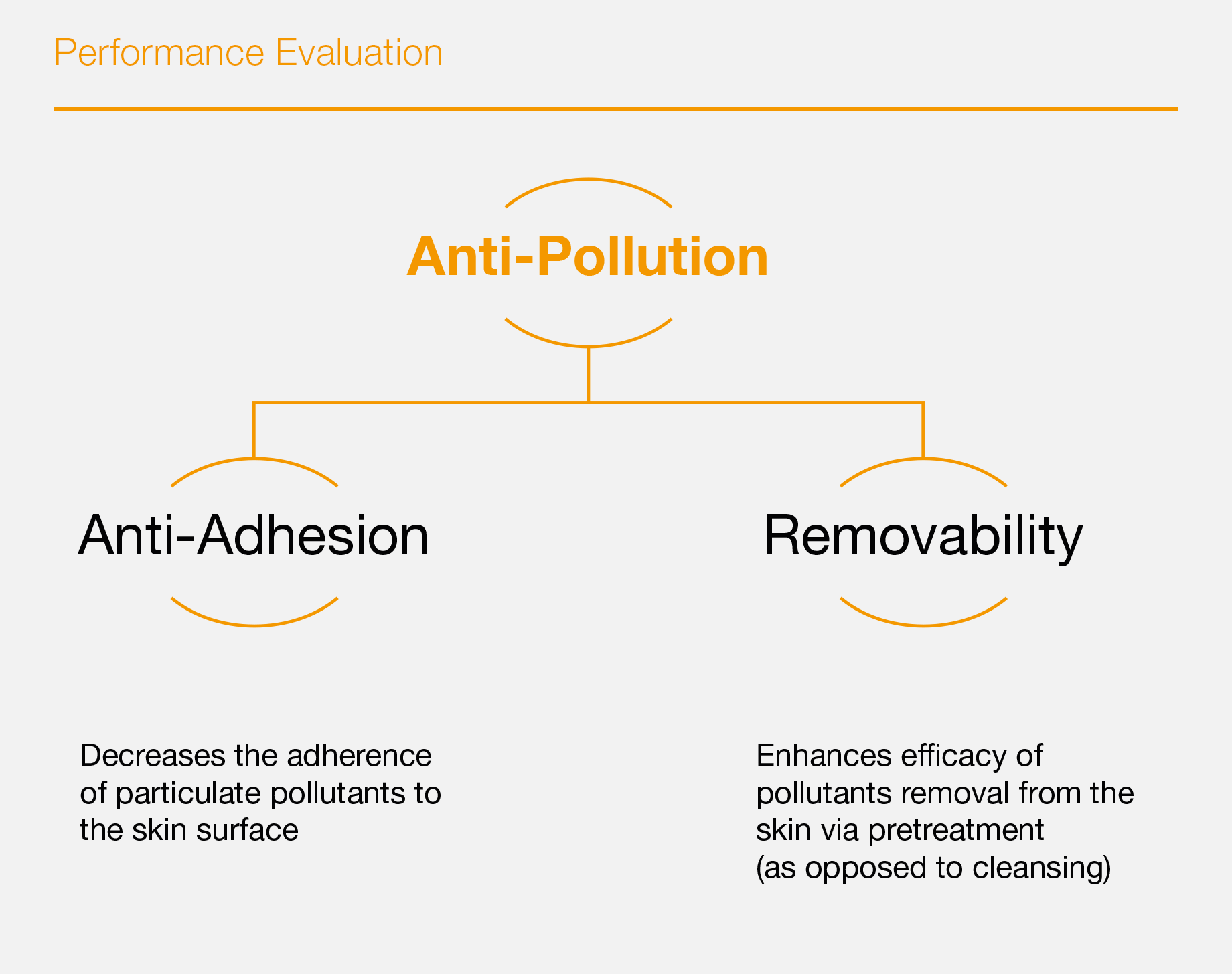 Performance Evaluation

Anti-Pollution

Anti-Adhesion

Removability

Decreases the adherence of particulate pollutants to the skin surface

Enhances efficacy of pollutants removal from the skin via pretreatment (as opposed to cleansing)